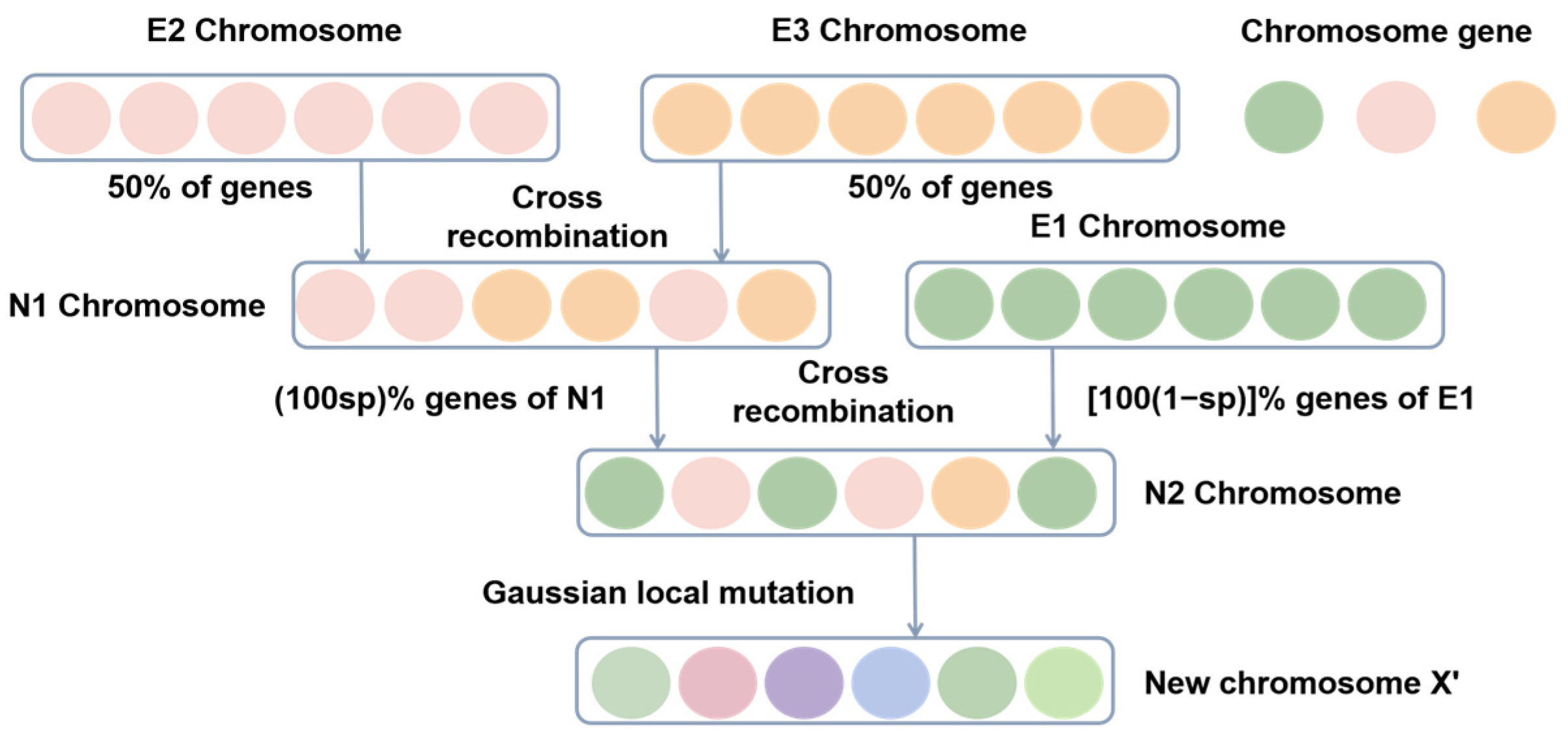 E2 Chromosome

E3 Chromosome

Chromosome gene

50% of genes

Cross recombination

50% of genes

E1 Chromosome

N1 Chromosome

(100sp)% genes of N1

Cross recombination

[100(1−sp)]% genes of E1

N2 Chromosome

Gaussian local mutation

New chromosome X'